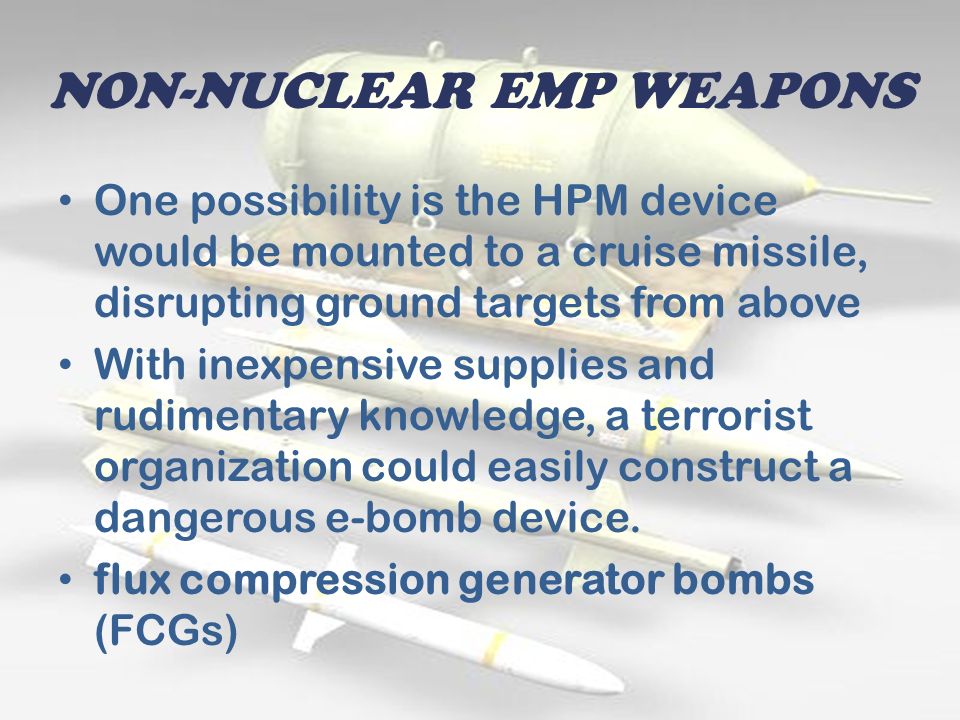 NON-NUCLEAR EMP WEAPONS

• One possibility is the HPM device would be mounted to a cruise missile, disrupting ground targets from above

• With inexpensive supplies and rudimentary knowledge, a terrorist organization could easily construct a dangerous e-bomb device.

• flux compression generator bombs (FCGs)